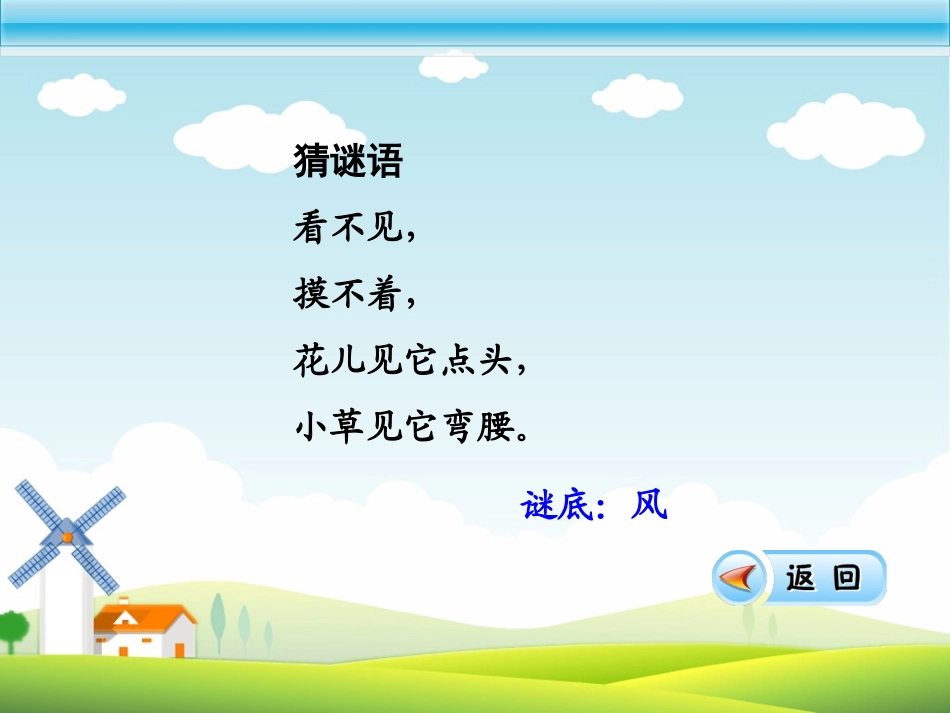 猜谜语

看不见，

摸不着，

花儿见它点头，

小草见它弯腰。

谜底：风

返回